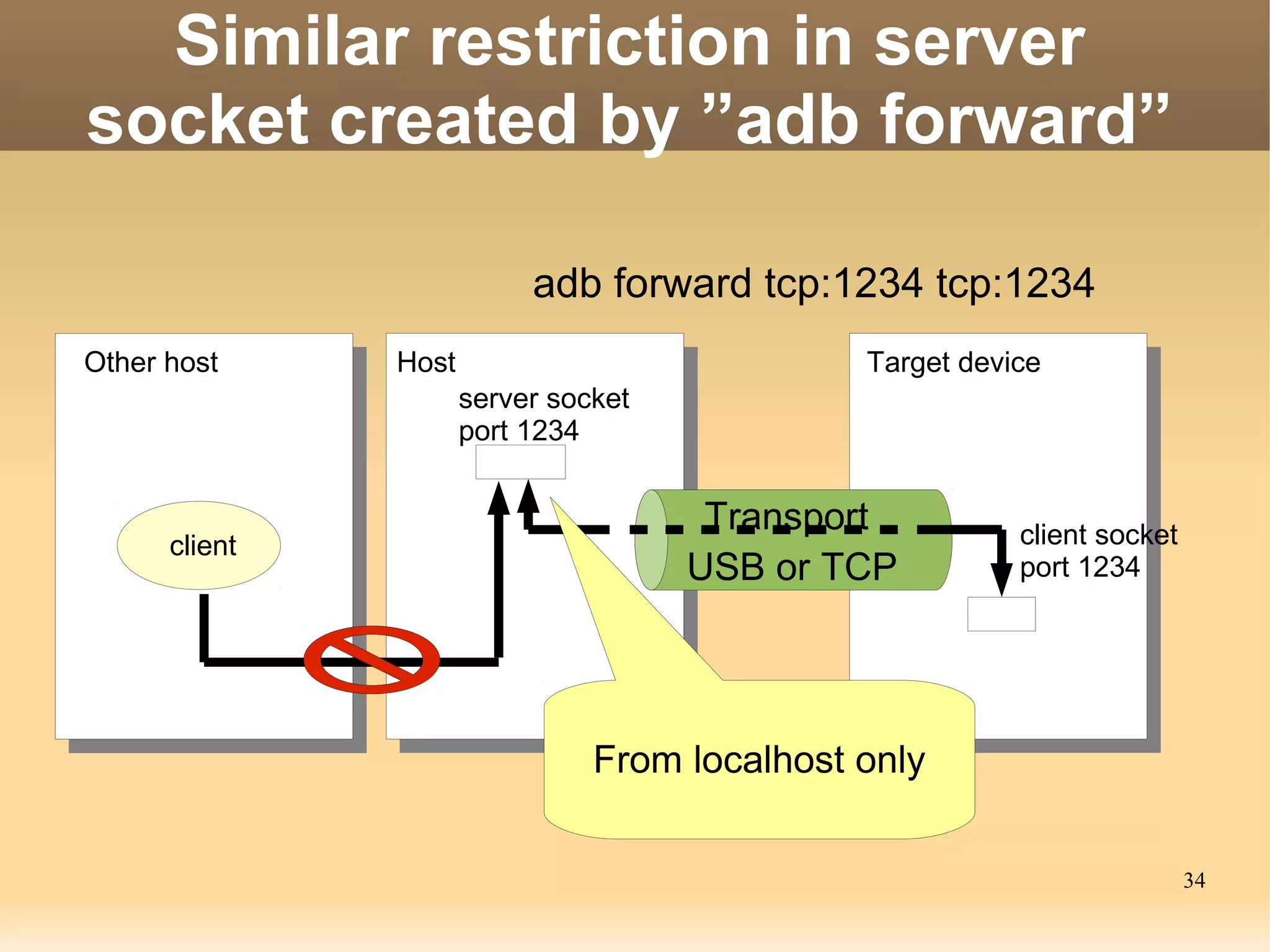 Similar restriction in server socket created by ”adb forward”

adb forward tcp:1234 tcp:1234

Other host

client

Host

server socket port 1234

Transport USB or TCP

Target device

client socket port 1234

From localhost only

34